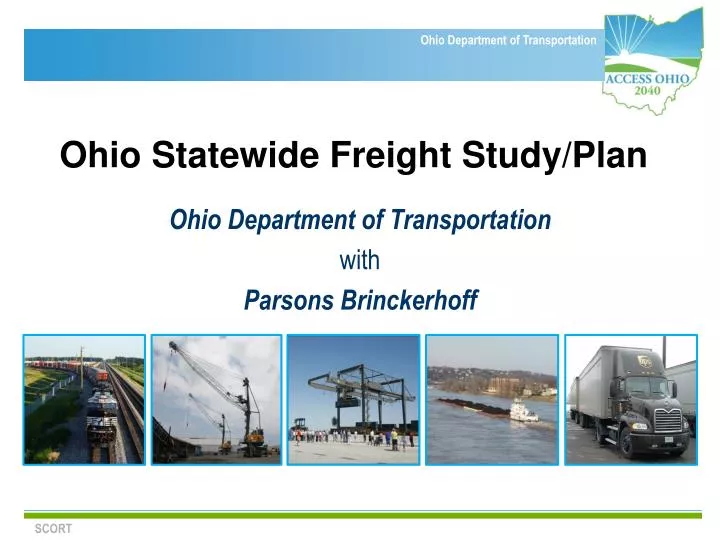 Ohio Department of Transportation

ACCESS OHIO 2040

Ohio Statewide Freight Study/Plan

Ohio Department of Transportation

with

Parsons Brinckerhoff

ups

SCORT